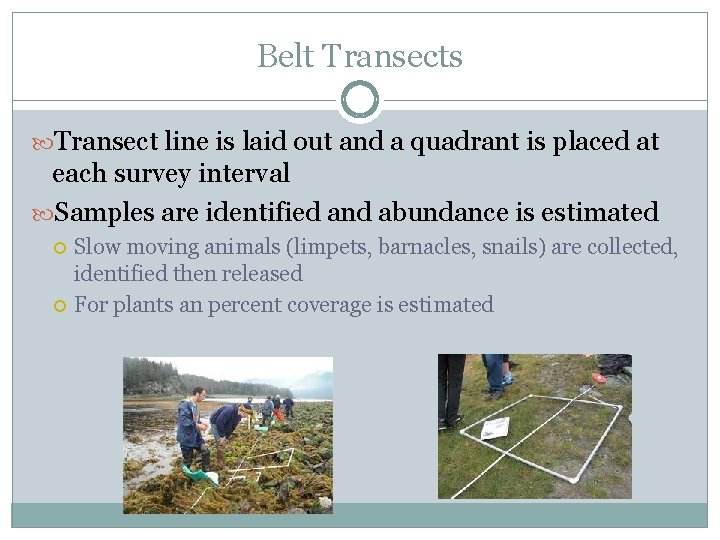 Belt Transects

Transect line is laid out and a quadrant is placed at each survey interval

Samples are identified and abundance is estimated

Slow moving animals (limpets, barnacles, snails) are collected, identified then released

For plants an percent coverage is estimated